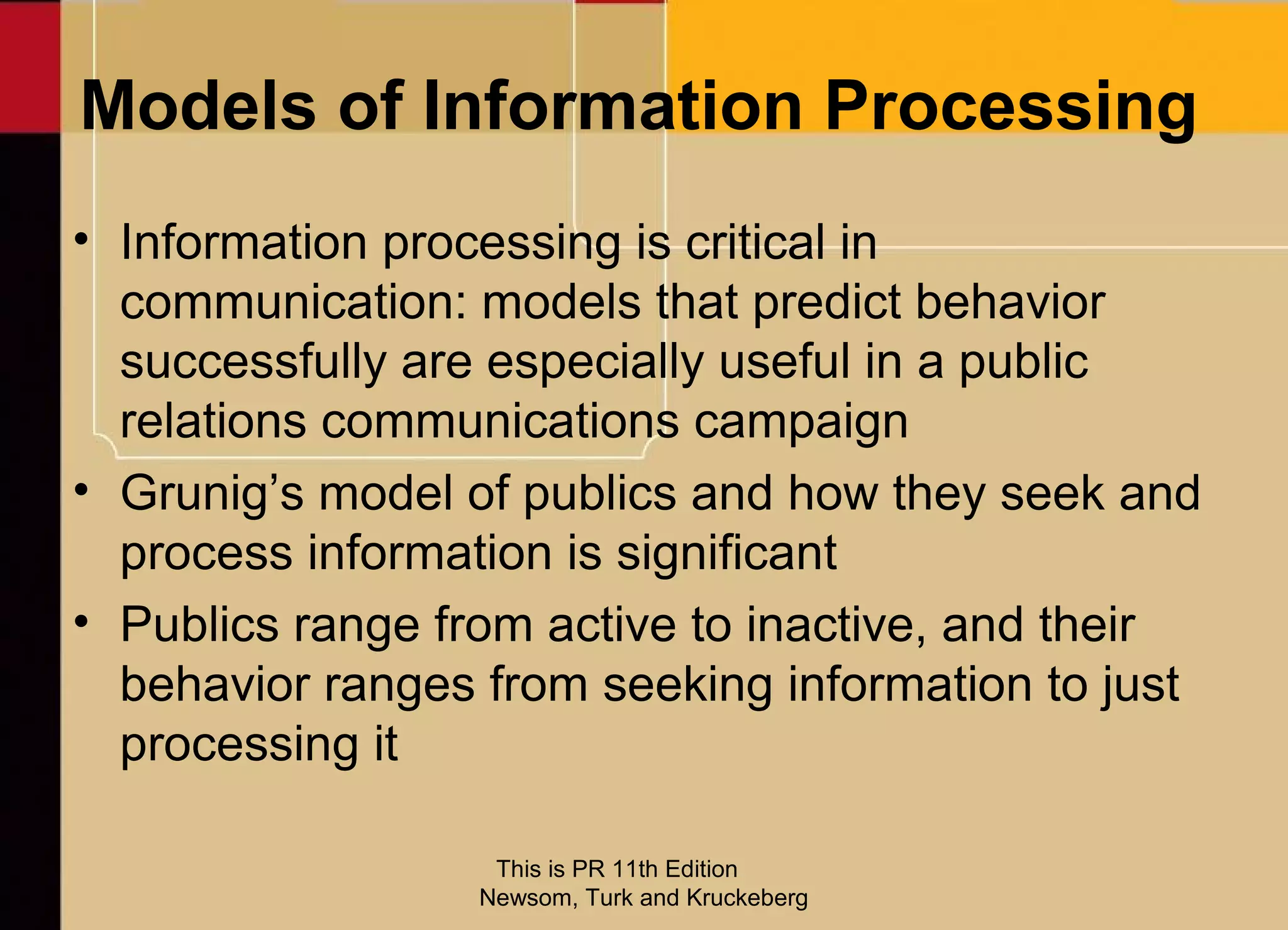 Models of Information Processing

• Information processing is critical in communication: models that predict behavior successfully are especially useful in a public relations communications campaign

• Grunig’s model of publics and how they seek and process information is significant

• Publics range from active to inactive, and their behavior ranges from seeking information to just processing it

This is PR 11th Edition
Newsom, Turk and Kruckeberg